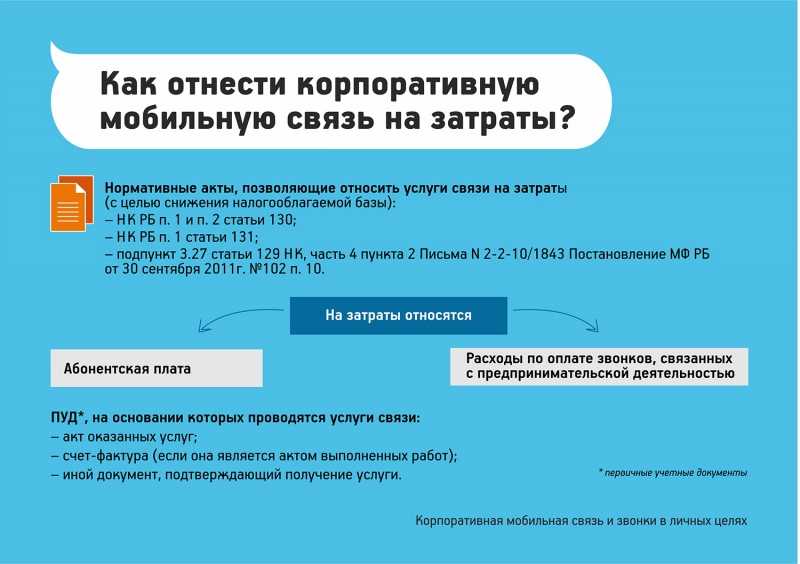 Как отнести корпоративную мобильную связь на затраты?

Нормативные акты, позволяющие относить услуги связи на затраты
(с целью снижения налогооблагаемой базы):
– НК РБ п. 1 и п. 2 статьи 130;
– НК РБ п. 1 статьи 131;
– подпункт 3.27 статьи 129 НК, часть 4 пункта 2 Письма N 2-2-10/1843 Постановление МФ РБ от 30 сентября 2011г. №102 п. 10.

На затраты относятся

Абонентская плата

Расходы по оплате звонков, связанных с предпринимательской деятельностью

ПУД*, на основании которых проводятся услуги связи:
– акт оказанных услуг;
– счет-фактура (если она является актом выполненных работ);
– иной документ, подтверждающий получение услуги.

* первичные учетные документы

Корпоративная мобильная связь и звонки в личных целях